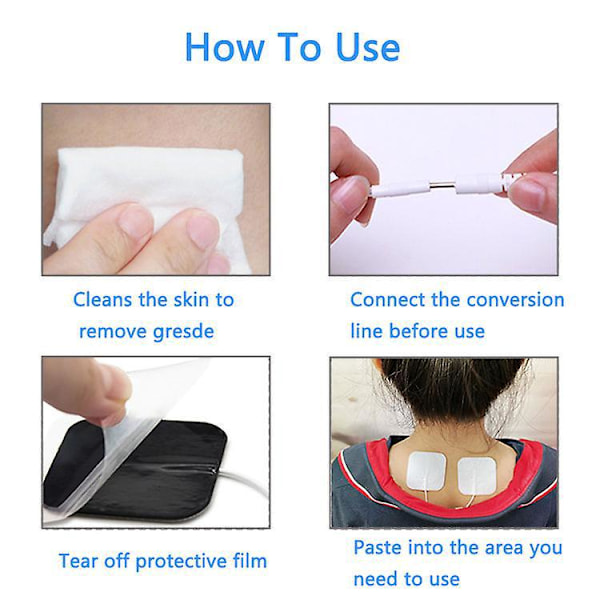 How To Use

Cleans the skin to remove gresde

Connect the conversion line before use

Tear off protective film

Paste into the area you need to use